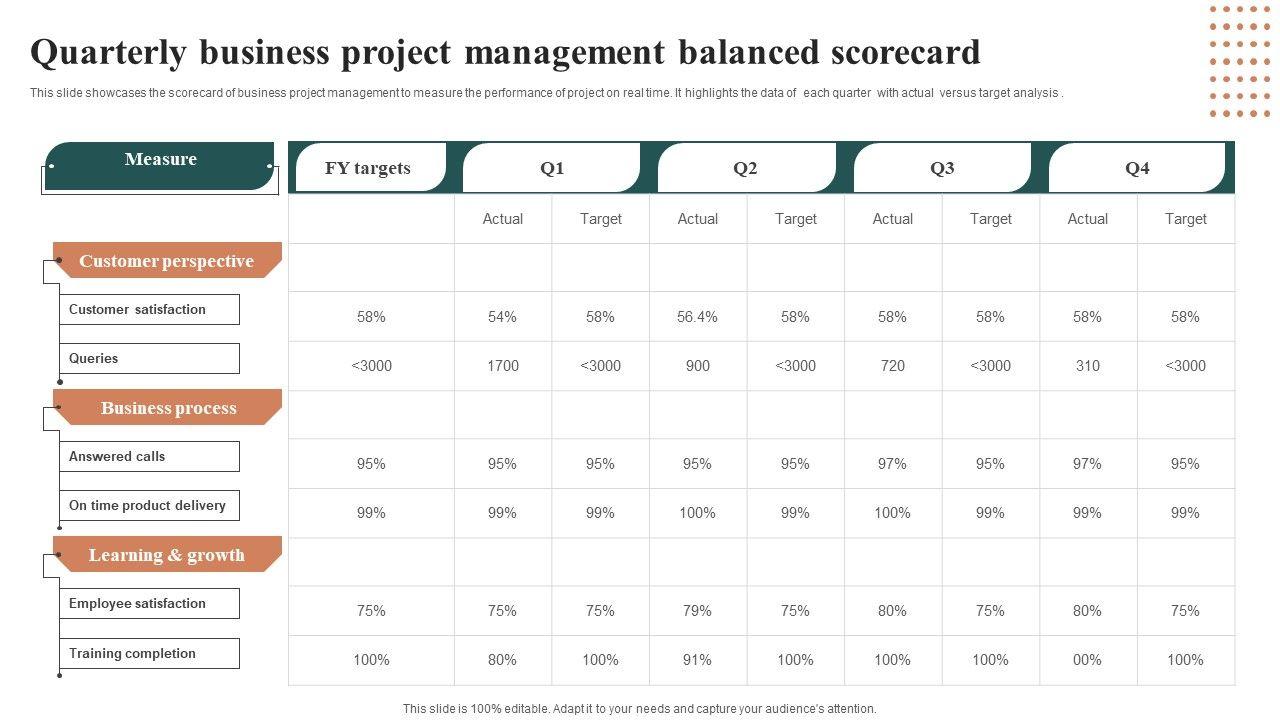 Quarterly business project management balanced scorecard

This slide showcases the scorecard of business project management to measure the performance of project on real time. It highlights the data of each quarter with actual versus target analysis .

| Measure | FY targets | Q1 | | Q2 | | Q3 | | Q4 | |
|---|---|---|---|---|---|---|---|---|---|
| | | Actual | Target | Actual | Target | Actual | Target | Actual | Target |
| Customer perspective | | | | | | | | | |
| Customer satisfaction | 58% | 54% | 58% | 56.4% | 58% | 58% | 58% | 58% | 58% |
| Queries | <3000 | 1700 | <3000 | 900 | <3000 | 720 | <3000 | 310 | <3000 |
| Business process | | | | | | | | | |
| Answered calls | 95% | 95% | 95% | 95% | 95% | 97% | 95% | 97% | 95% |
| On time product delivery | 99% | 99% | 99% | 100% | 99% | 100% | 99% | 99% | 99% |
| Learning & growth | | | | | | | | | |
| Employee satisfaction | 75% | 75% | 75% | 79% | 75% | 80% | 75% | 80% | 75% |
| Training completion | 100% | 80% | 100% | 91% | 100% | 100% | 100% | 00% | 100% |

This slide is 100% editable. Adapt it to your needs and capture your audience's attention.